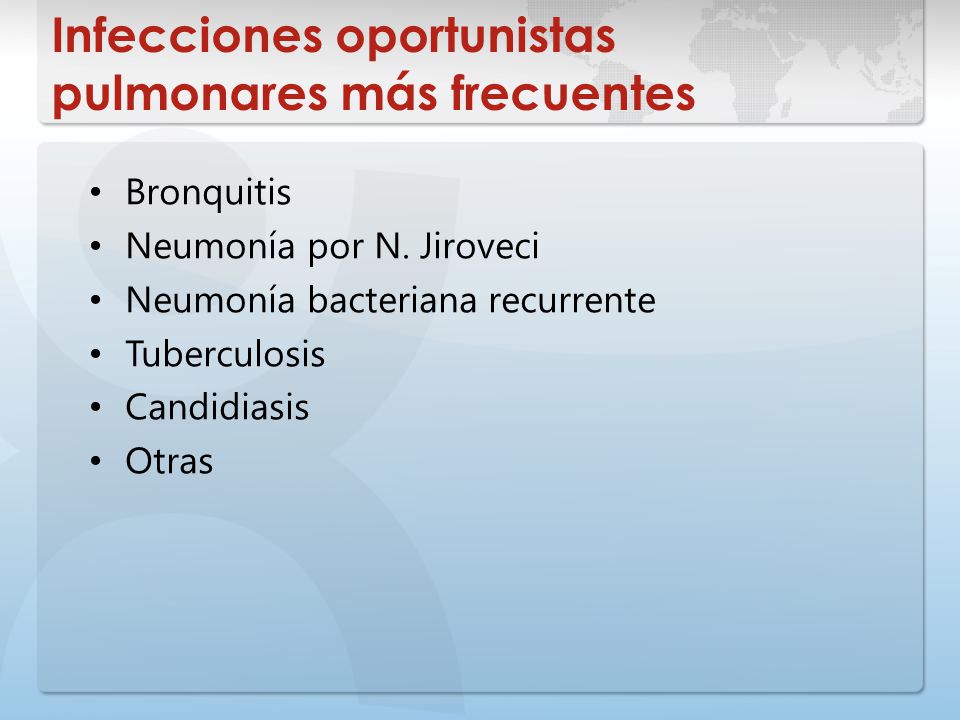 Infecciones oportunistas pulmonares más frecuentes

• Bronquitis
• Neumonía por N. Jiroveci
• Neumonía bacteriana recurrente
• Tuberculosis
• Candidiasis
• Otras